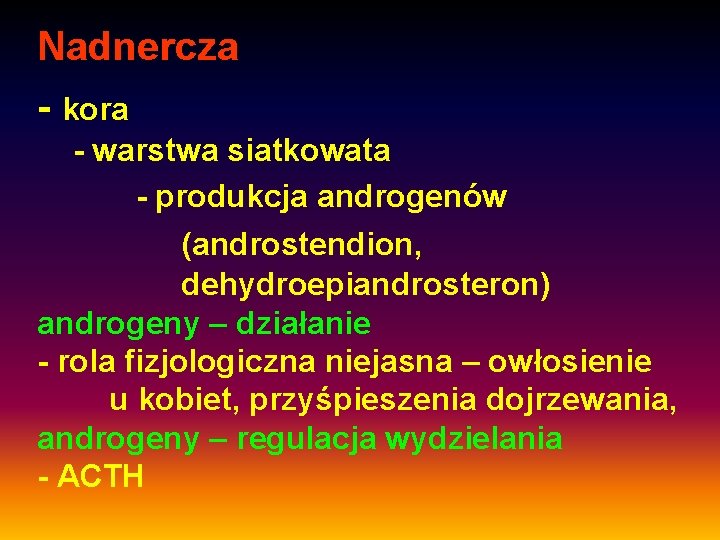 Nadnercza

- kora
- warstwa siatkowata
- produkcja androgenów
(androstendion, dehydroepiandrosteron)

androgeny – działanie
- rola fizjologiczna niejasna – owłosienie u kobiet, przyśpieszenia dojrzewania,

androgeny – regulacja wydzielania
- ACTH